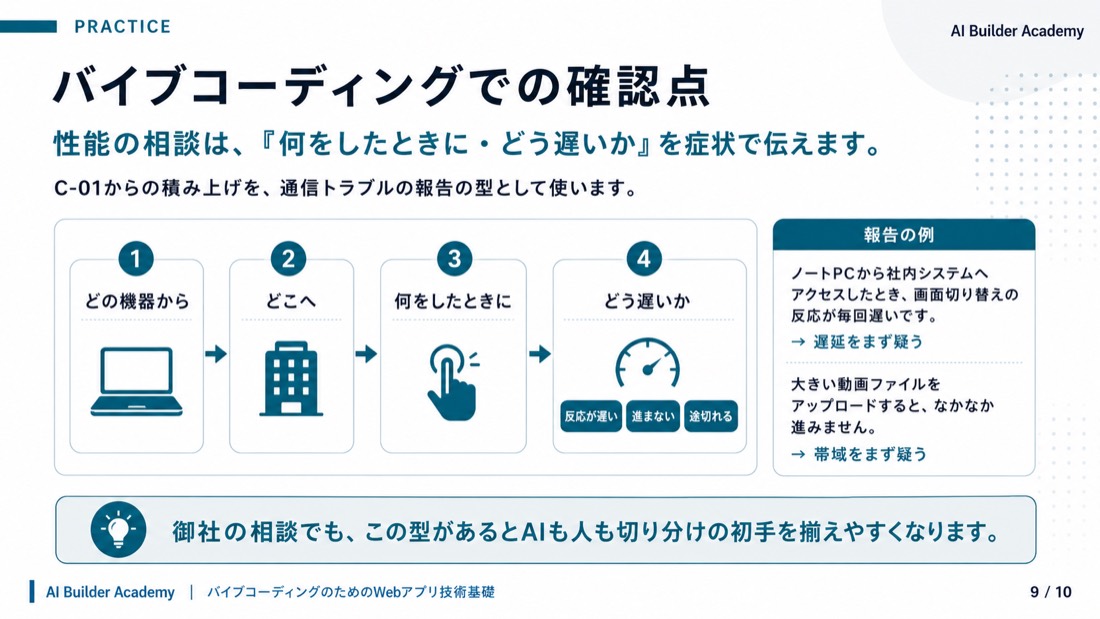 PRACTICE

AI Builder Academy

バイブコーディングでの確認点

性能の相談は、『何をしたときに・どう遅いか』を症状で伝えます。

C-01からの積み上げを、通信トラブルの報告の型として使います。

1
どの機器から

2
どこへ

3
何をしたときに

4
どう遅いか

反応が遅い
進まない
途切れる

報告の例

ノートPCから社内システムへアクセスしたとき、画面切り替えの反応が毎回遅いです。

→ 遅延をまず疑う

大きい動画ファイルをアップロードすると、なかなか進みません。

→ 帯域をまず疑う

御社の相談でも、この型があるとAIも人も切り分けの初手を揃えやすくなります。

AI Builder Academy | バイブコーディングのためのWebアプリ技術基礎

9 / 10